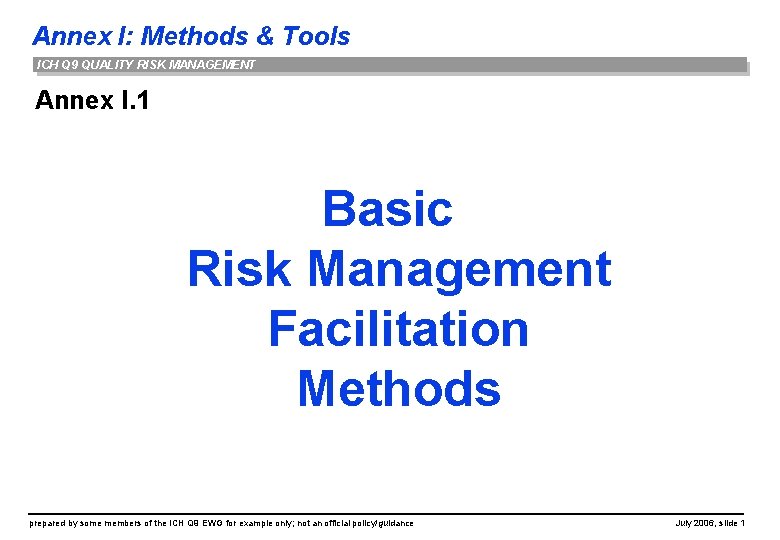 Annex I: Methods & Tools

ICH Q9 QUALITY RISK MANAGEMENT

Annex I.1

Basic
Risk Management
Facilitation
Methods

prepared by some members of the ICH Q9 EWG for example only; not an official policy/guidance

July 2006, slide 1